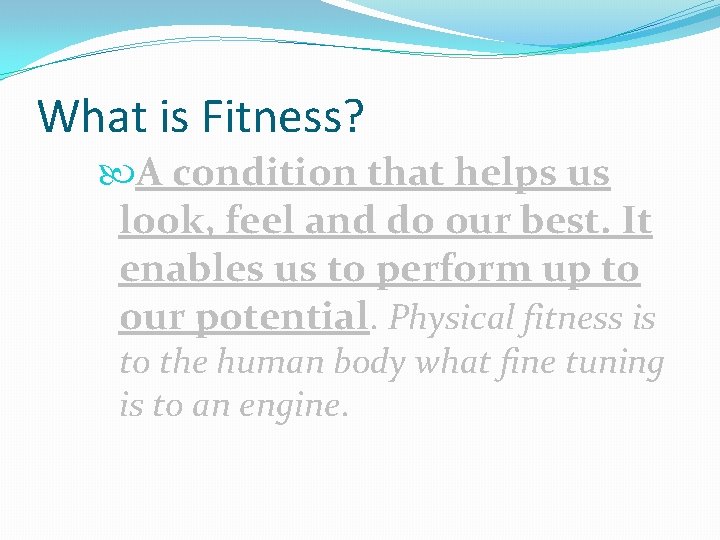 What is Fitness?

A condition that helps us look, feel and do our best. It enables us to perform up to our potential. Physical fitness is to the human body what fine tuning is to an engine.